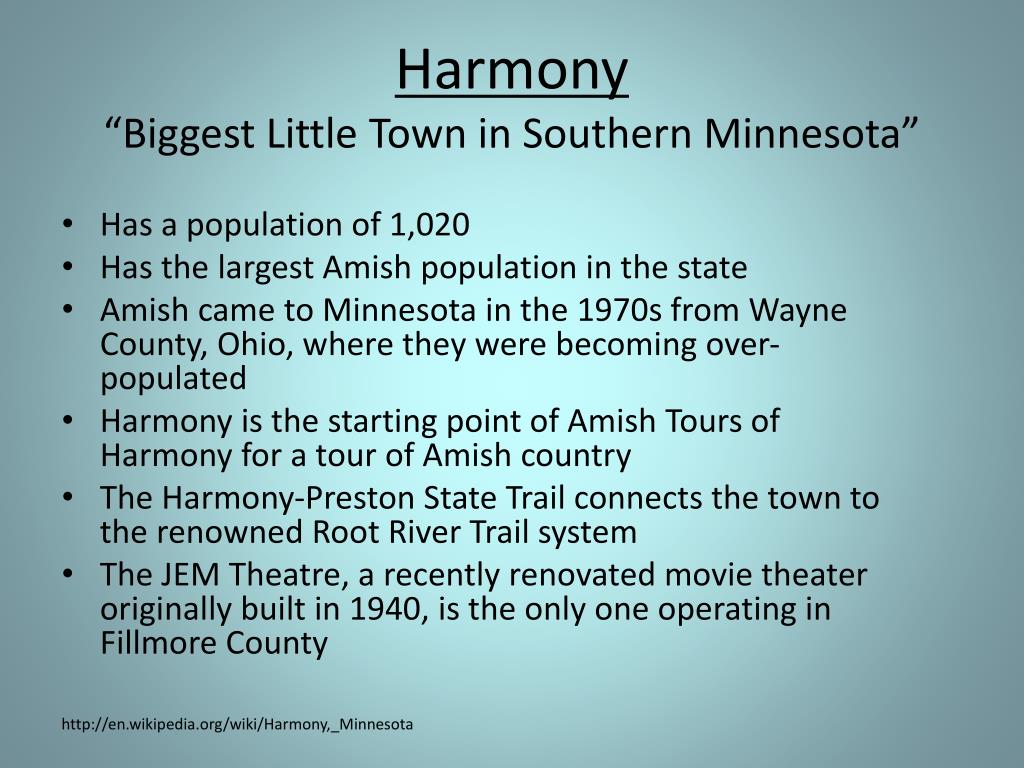 Harmony
“Biggest Little Town in Southern Minnesota”

• Has a population of 1,020
• Has the largest Amish population in the state
• Amish came to Minnesota in the 1970s from Wayne County, Ohio, where they were becoming over-populated
• Harmony is the starting point of Amish Tours of Harmony for a tour of Amish country
• The Harmony-Preston State Trail connects the town to the renowned Root River Trail system
• The JEM Theatre, a recently renovated movie theater originally built in 1940, is the only one operating in Fillmore County

http://en.wikipedia.org/wiki/Harmony,_Minnesota